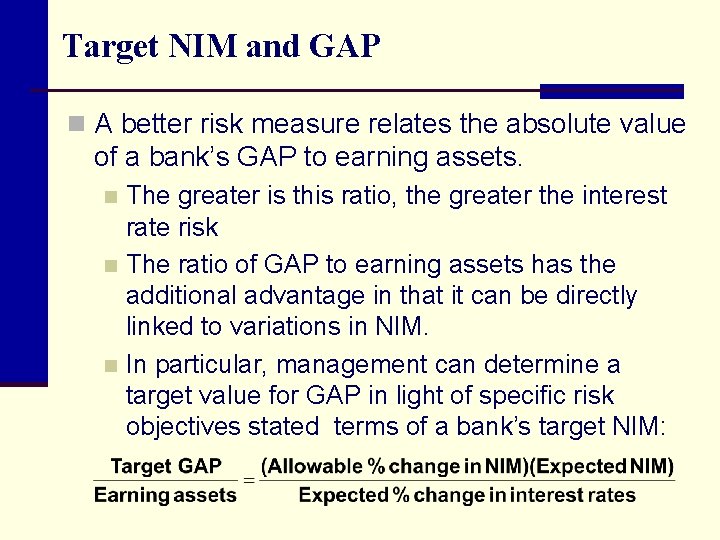 Target NIM and GAP

A better risk measure relates the absolute value of a bank's GAP to earning assets.

The greater is this ratio, the greater the interest rate risk

The ratio of GAP to earning assets has the additional advantage in that it can be directly linked to variations in NIM.

In particular, management can determine a target value for GAP in light of specific risk objectives stated terms of a bank's target NIM:

$\frac{\text{Target GAP}}{\text{Earning assets}} = \frac{\text{(Allowable \% change in NIM)(Expected NIM)}}{\text{Expected \% change in interest rates}}$